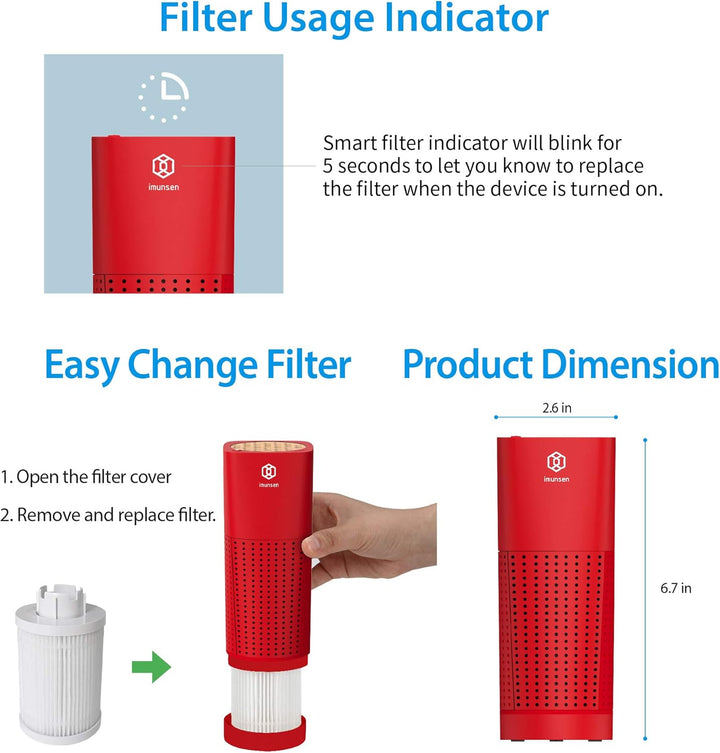 Filter Usage Indicator

imunsen

Smart filter indicator will blink for 5 seconds to let you know to replace the filter when the device is turned on.

Easy Change Filter

1. Open the filter cover

2. Remove and replace filter.

imunsen

Product Dimension

2.6 in

imunsen

6.7 in